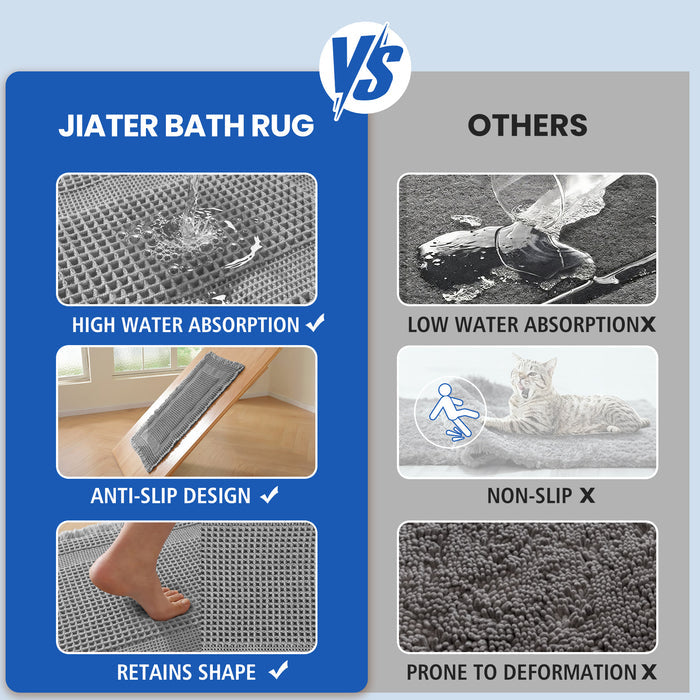 VS

JIATER BATH RUG

HIGH WATER ABSORPTION ✓

ANTI-SLIP DESIGN ✓

RETAINS SHAPE ✓

OTHERS

LOW WATER ABSORPTION X

NON-SLIP X

PRONE TO DEFORMATION X